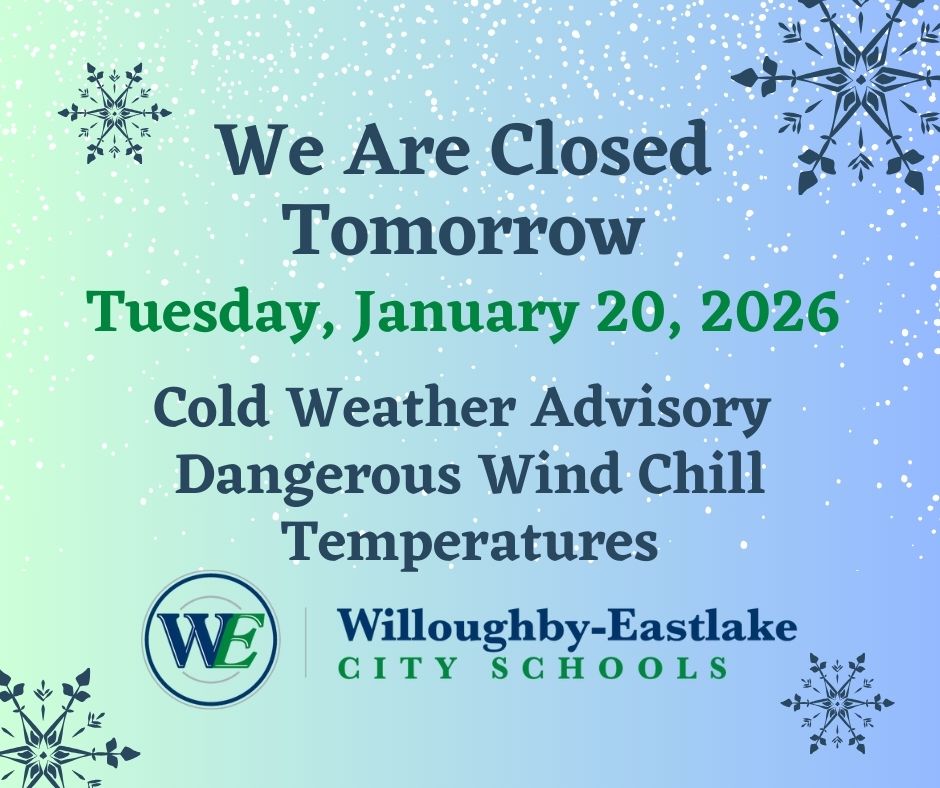 We Are Closed Tomorrow

Tuesday, January 20, 2026

Cold Weather Advisory
Dangerous Wind Chill Temperatures

WE

Willoughby-Eastlake
CITY SCHOOLS